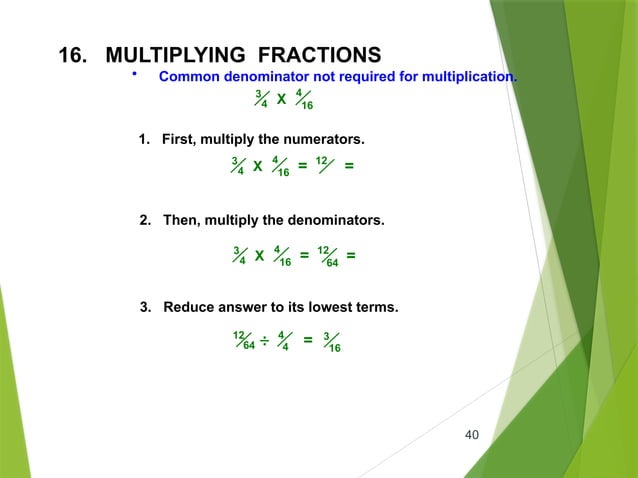 16. MULTIPLYING FRACTIONS

• Common denominator not required for multiplication.

$\frac{3}{4}$ X $\frac{4}{16}$

1. First, multiply the numerators.

$\frac{3}{4}$ X $\frac{4}{16}$ = $\frac{12}{}$ =

2. Then, multiply the denominators.

$\frac{3}{4}$ X $\frac{4}{16}$ = $\frac{12}{64}$ =

3. Reduce answer to its lowest terms.

$\frac{12}{64} \div \frac{4}{4}$ = $\frac{3}{16}$

40